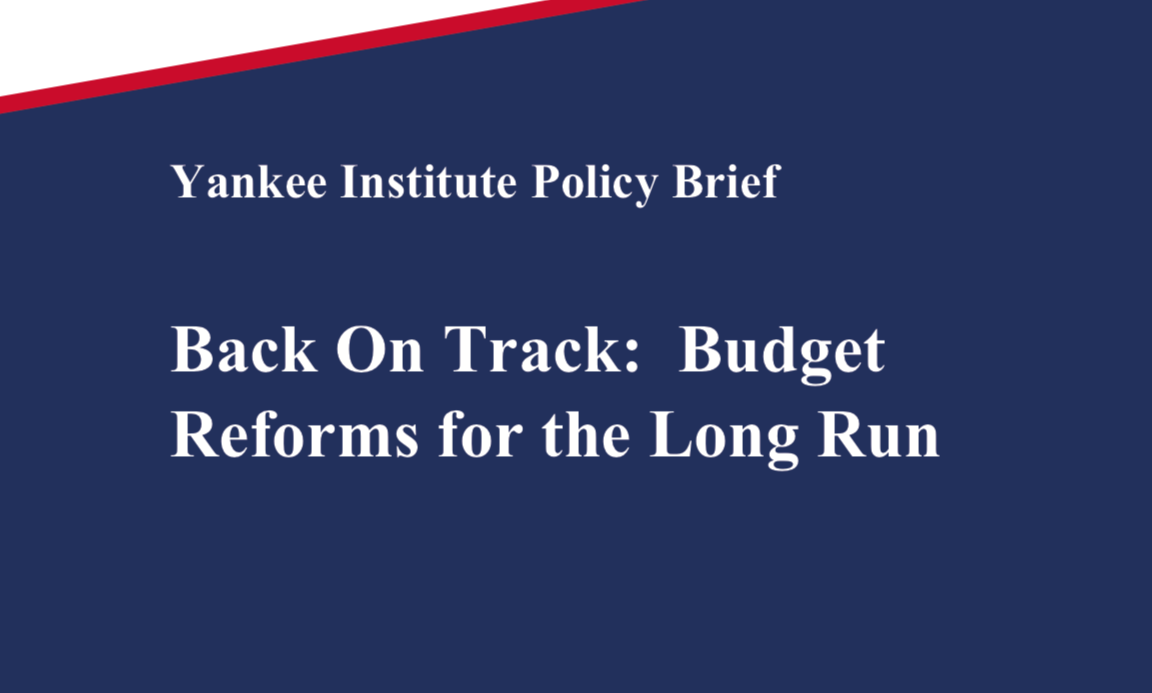 Yankee Institute Policy Brief

Back On Track:  Budget Reforms for the Long Run